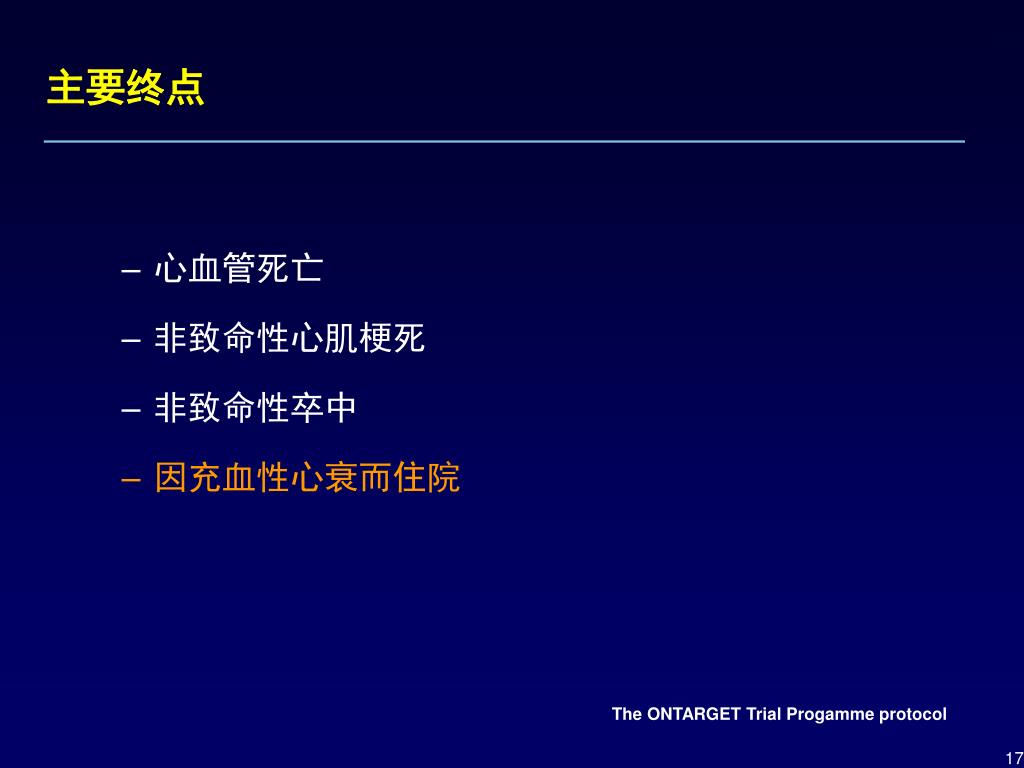 主要终点

– 心血管死亡

– 非致命性心肌梗死

– 非致命性卒中

– 因充血性心衰而住院

The ONTARGET Trial Progamme protocol

17